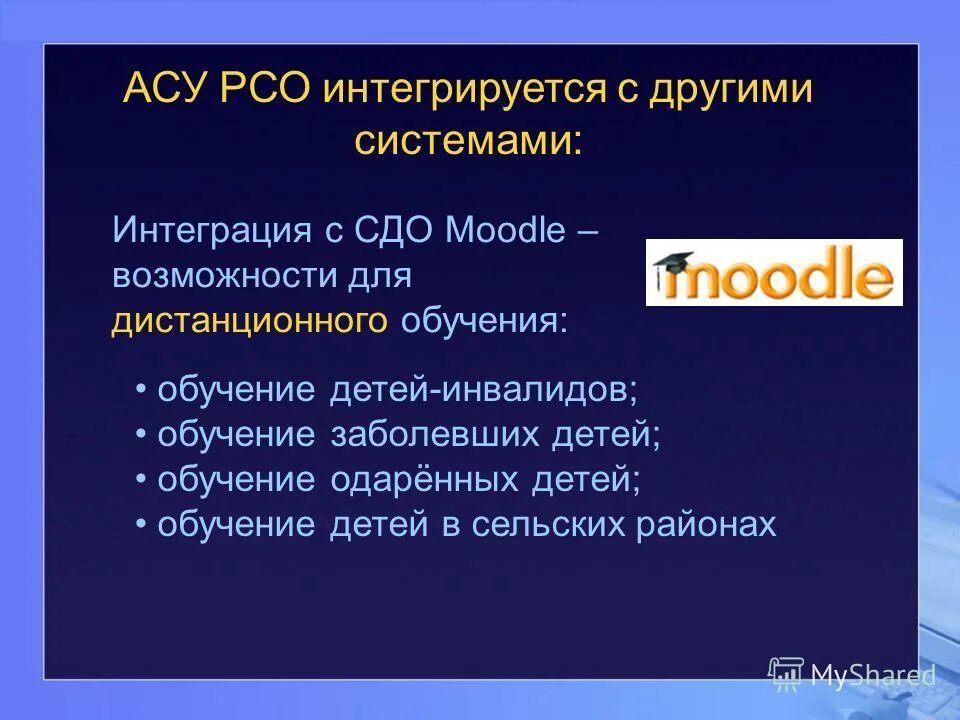 АСУ РСО интегрируется с другими системами:

Интеграция с СДО Moodle – возможности для дистанционного обучения:

moodle

• обучение детей-инвалидов;
• обучение заболевших детей;
• обучение одарённых детей;
• обучение детей в сельских районах

MyShared